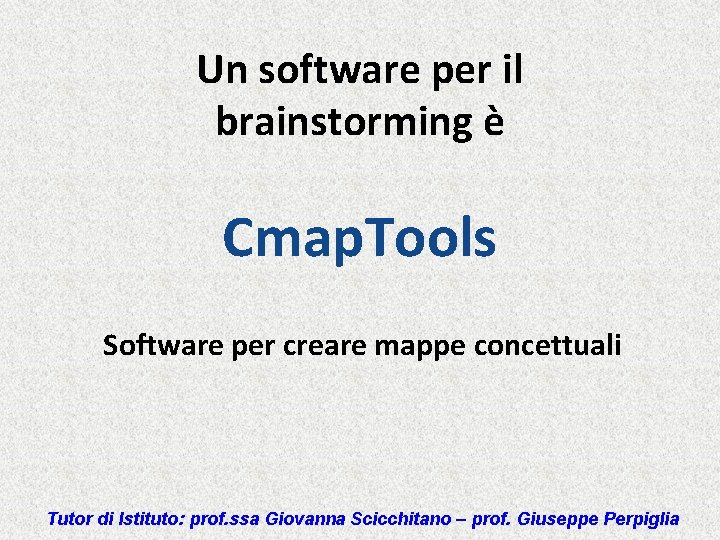 Un software per il brainstorming è

CmapTools

Software per creare mappe concettuali

Tutor di Istituto: prof.ssa Giovanna Scicchitano – prof. Giuseppe Perpiglia